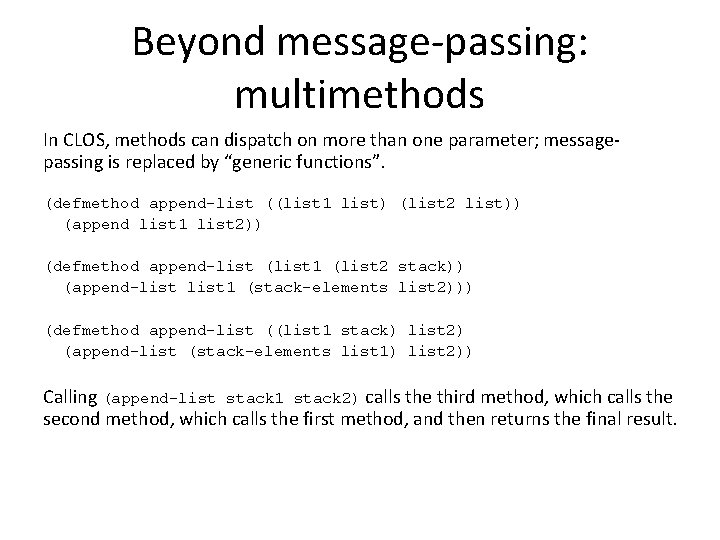 Beyond message-passing:
multimethods

In CLOS, methods can dispatch on more than one parameter; message-passing is replaced by "generic functions".

(defmethod append-list ((list1 list) (list2 list))
  (append list1 list2))

(defmethod append-list (list1 (list2 stack))
  (append-list list1 (stack-elements list2)))

(defmethod append-list ((list1 stack) list2)
  (append-list (stack-elements list1) list2))

Calling (append-list stack1 stack2) calls the third method, which calls the second method, which calls the first method, and then returns the final result.